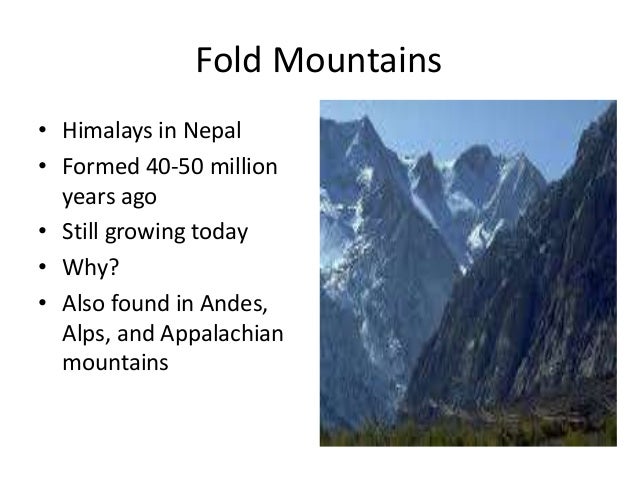 Fold Mountains

• Himalays in Nepal
• Formed 40-50 million years ago
• Still growing today
• Why?
• Also found in Andes, Alps, and Appalachian mountains